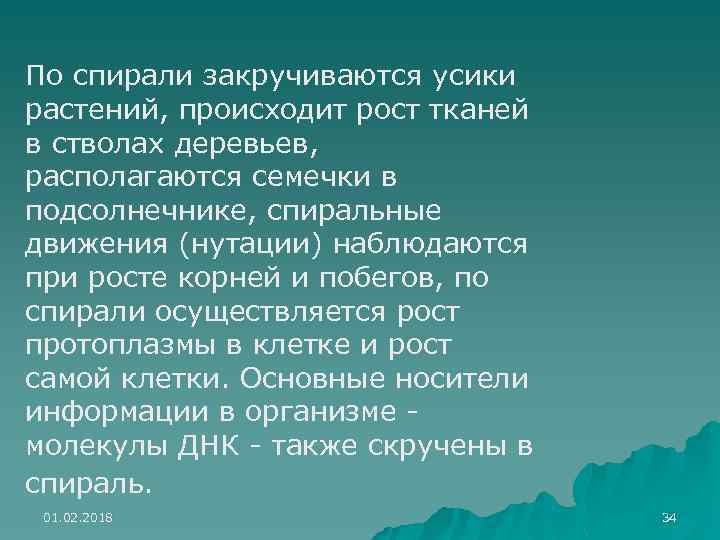 По спирали закручиваются усики растений, происходит рост тканей в стволах деревьев, располагаются семечки в подсолнечнике, спиральные движения (нутации) наблюдаются при росте корней и побегов, по спирали осуществляется рост протоплазмы в клетке и рост самой клетки. Основные носители информации в организме - молекулы ДНК - также скручены в спираль.

01.02.2018

34